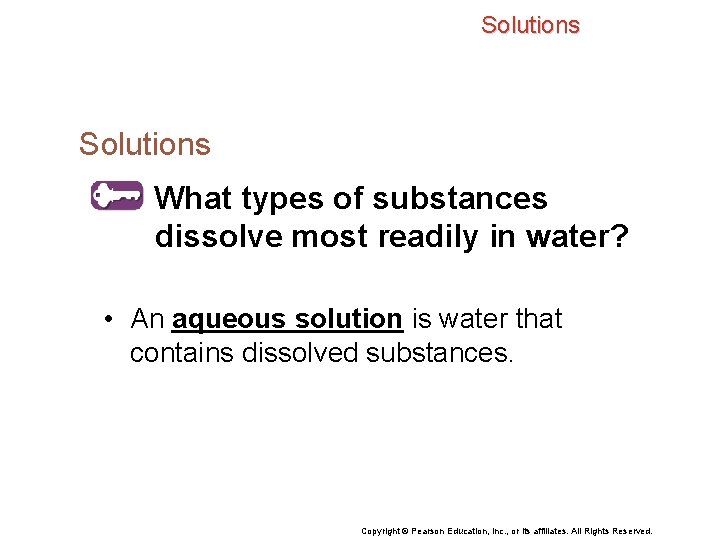 Solutions

Solutions

What types of substances dissolve most readily in water?

• An aqueous solution is water that contains dissolved substances.

Copyright © Pearson Education, Inc., or its affiliates. All Rights Reserved.